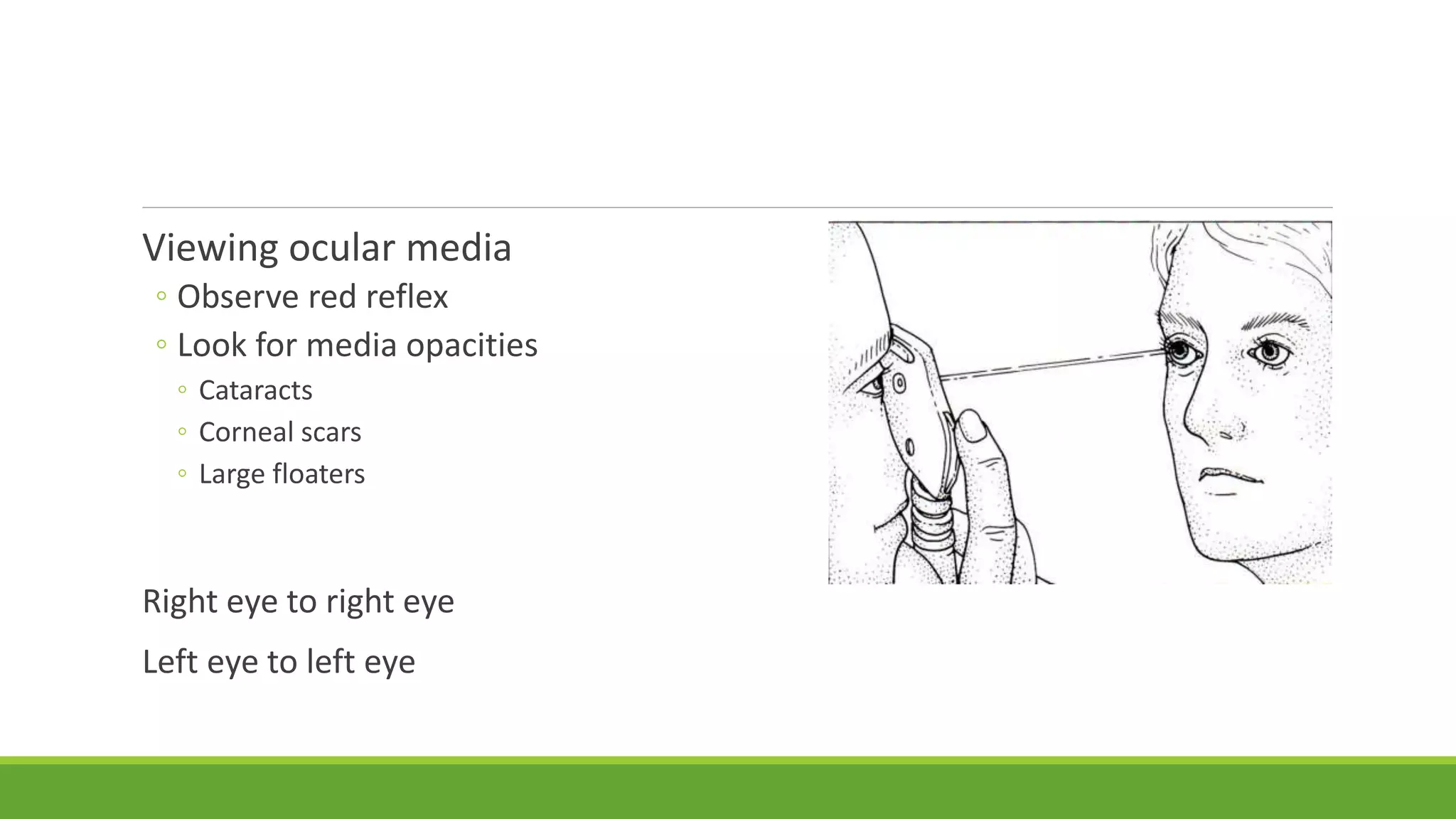 Viewing ocular media

◦ Observe red reflex

◦ Look for media opacities

◦ Cataracts

◦ Corneal scars

◦ Large floaters

Right eye to right eye

Left eye to left eye